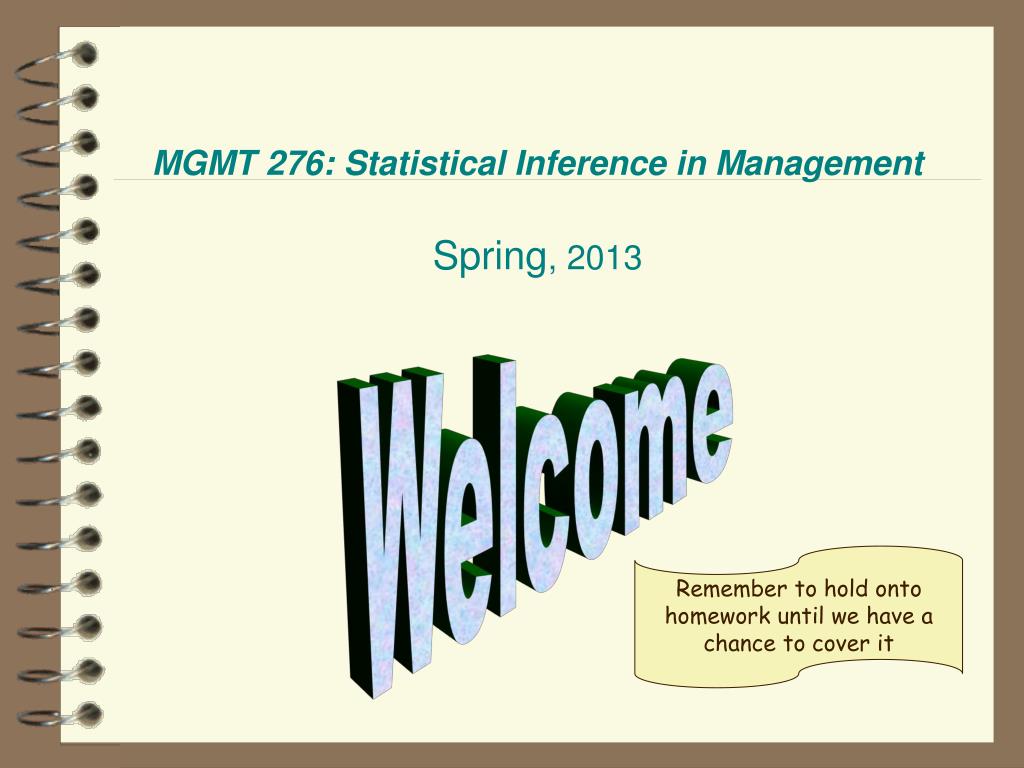 MGMT 276: Statistical Inference in Management

Spring, 2013

Welcome

Remember to hold onto homework until we have a chance to cover it